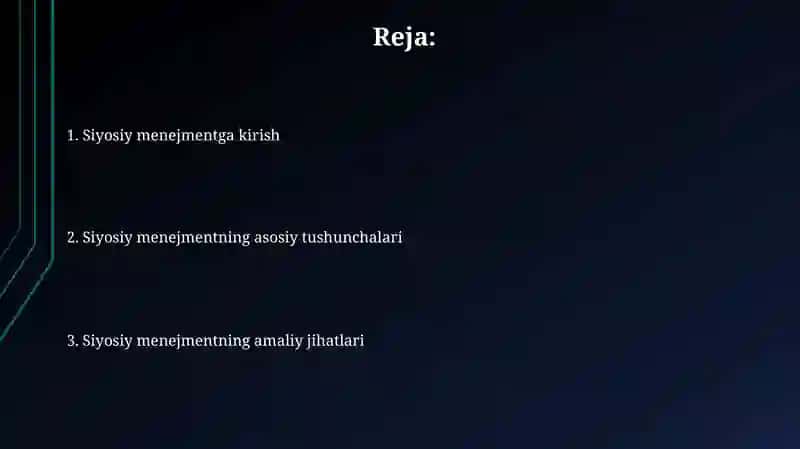 Reja:

1. Siyosiy menejmentga kirish

2. Siyosiy menejmentning asosiy tushunchalari

3. Siyosiy menejmentning amaliy jihatlari